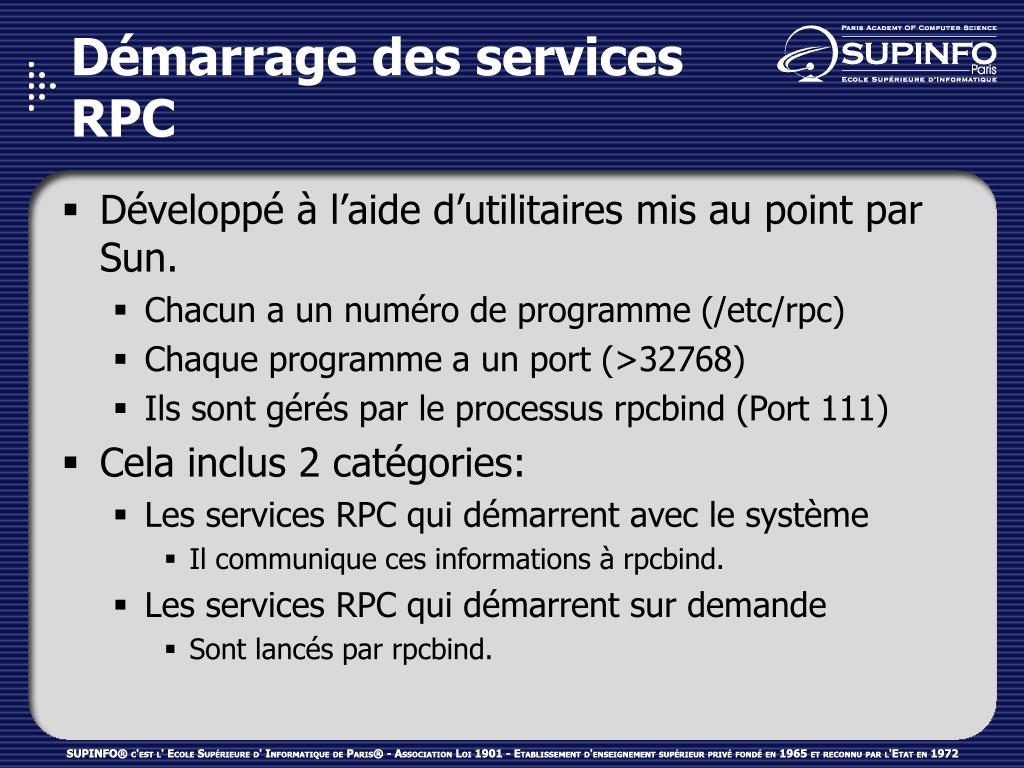 Démarrage des services RPC

Paris Academy OF Computer Science
SUPINFO
Paris
Ecole Supérieure d'Informatique

▪ Développé à l'aide d'utilitaires mis au point par Sun.
▪ Chacun a un numéro de programme (/etc/rpc)
▪ Chaque programme a un port (>32768)
▪ Ils sont gérés par le processus rpcbind (Port 111)
▪ Cela inclus 2 catégories:
▪ Les services RPC qui démarrent avec le système
▪ Il communique ces informations à rpcbind.
▪ Les services RPC qui démarrent sur demande
▪ Sont lancés par rpcbind.

SUPINFO® c'est l' Ecole Supérieure d' Informatique de Paris® - Association Loi 1901 - Etablissement d'enseignement supérieur privé fondé en 1965 et reconnu par l'Etat en 1972